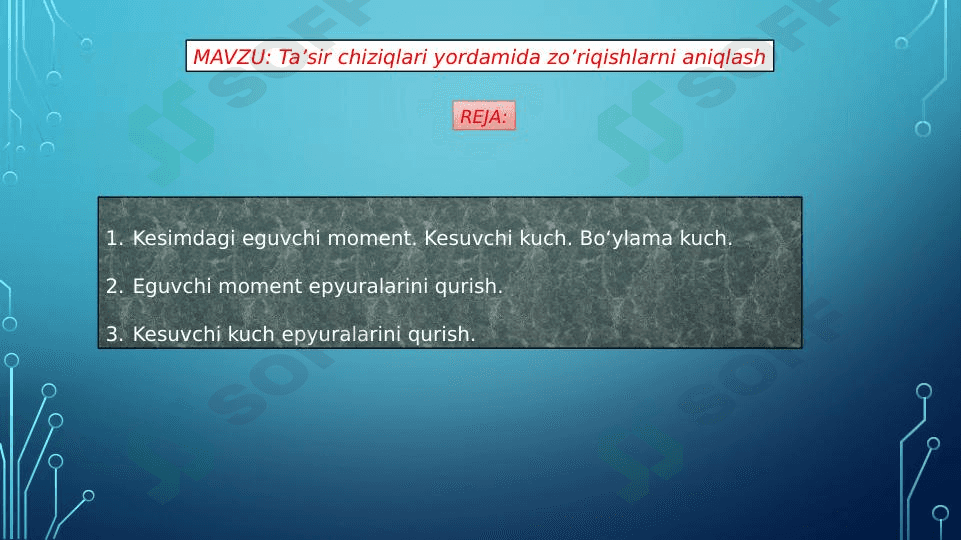 MAVZU: Ta’sir chiziqlari yordamida zo’riqishlarni aniqlash

REJA:

1. Kesimdagi eguvchi moment. Kesuvchi kuch. Bo‘ylama kuch.

2. Eguvchi moment epyuralarini qurish.

3. Kesuvchi kuch epyuralarini qurish.